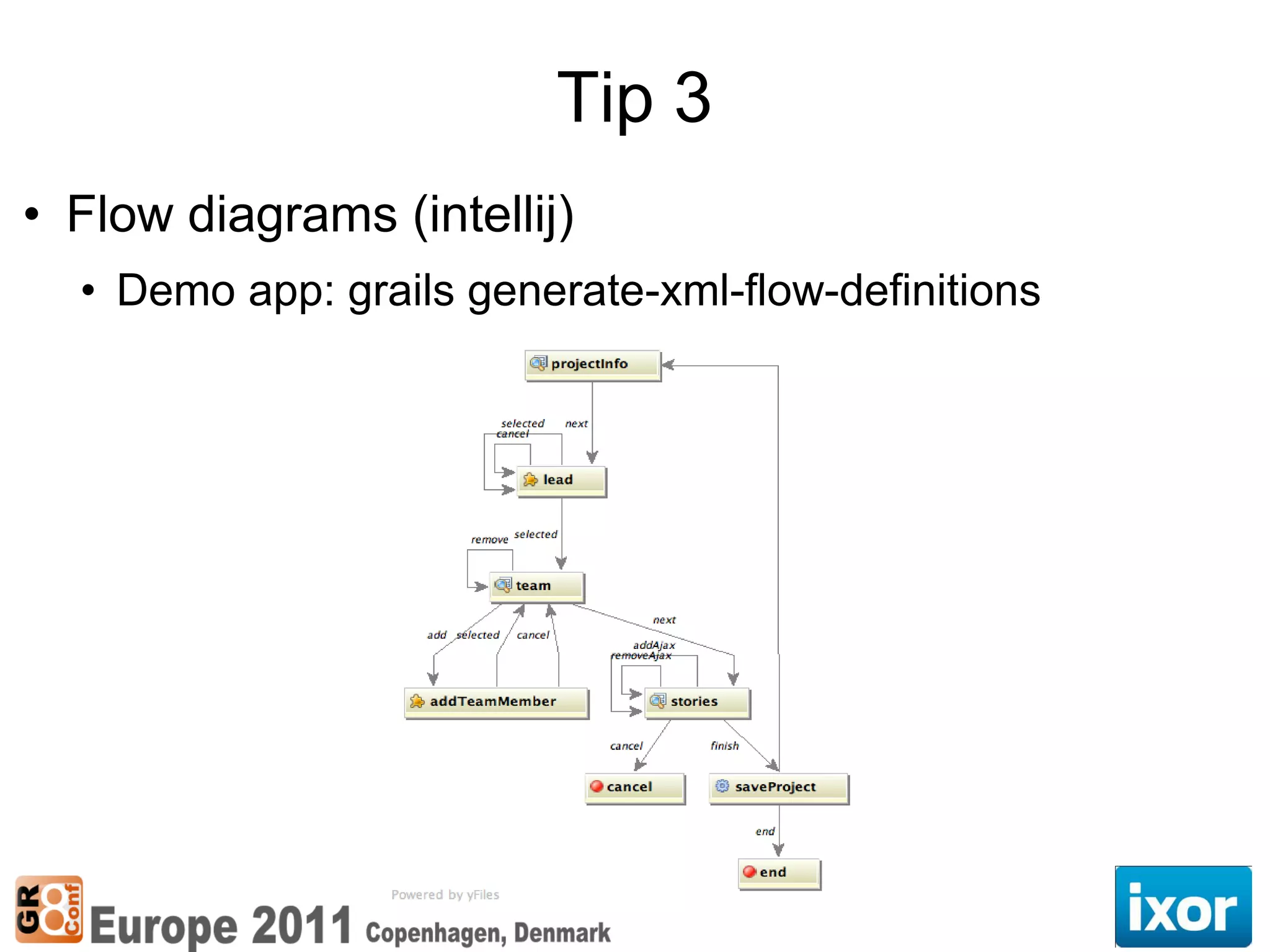 Tip 3

• Flow diagrams (intellij)
  • Demo app: grails generate-xml-flow-definitions

projectInfo
selected
cancel
next
lead
remove
selected
team
add
selected
cancel
next
addAjax
removeAjax
addTeamMember
stories
cancel
finish
cancel
saveProject
end
end

Powered by yFiles

GR8Conf Europe 2011 Copenhagen, Denmark

ixor